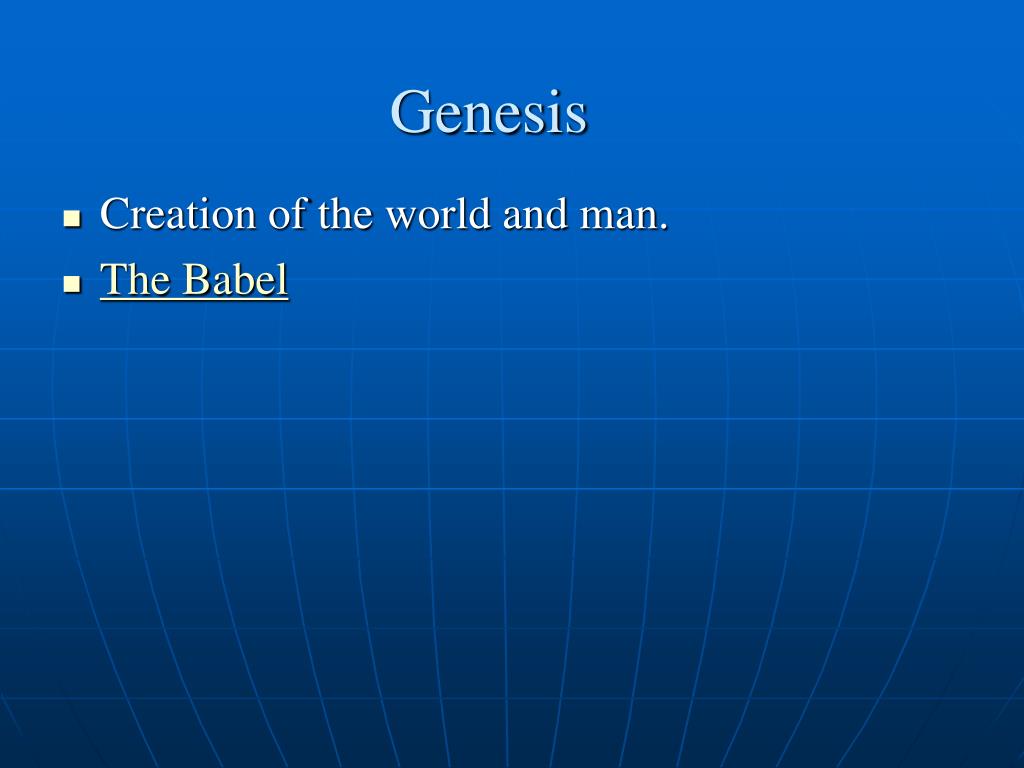 Genesis

- Creation of the world and man.
- The Babel